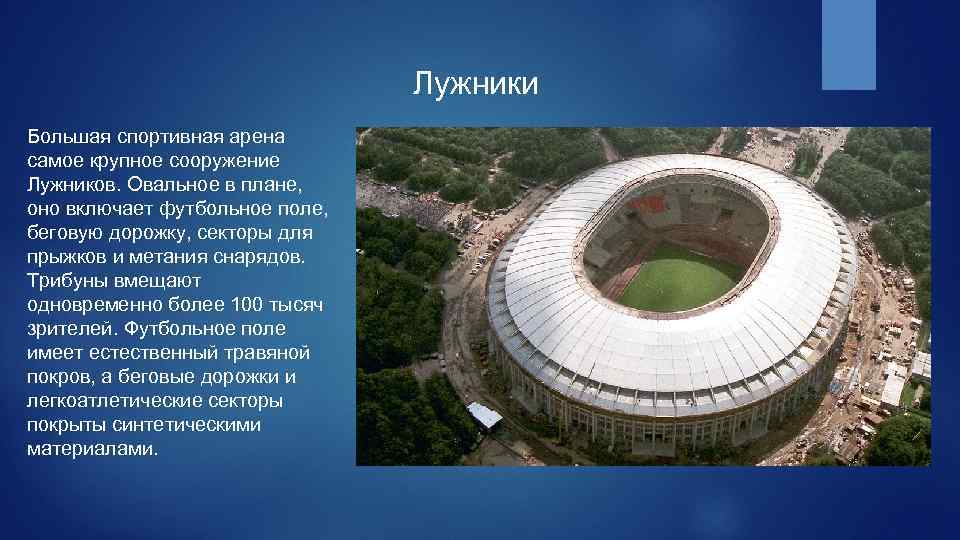 Лужники

Большая спортивная арена самое крупное сооружение Лужников. Овальное в плане, оно включает футбольное поле, беговую дорожку, секторы для прыжков и метания снарядов. Трибуны вмещают одновременно более 100 тысяч зрителей. Футбольное поле имеет естественный травяной покров, а беговые дорожки и легкоатлетические секторы покрыты синтетическими материалами.